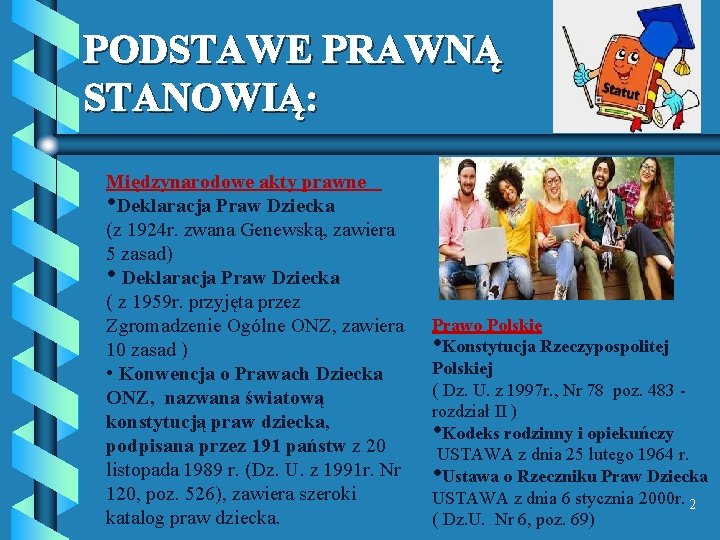 PODSTAWE PRAWNĄ STANOWIĄ:

Statut

Międzynarodowe akty prawne

•Deklaracja Praw Dziecka
(z 1924r. zwana Genewską, zawiera 5 zasad)

• Deklaracja Praw Dziecka
( z 1959r. przyjęta przez Zgromadzenie Ogólne ONZ, zawiera 10 zasad )

• Konwencja o Prawach Dziecka ONZ, nazwana światową konstytucją praw dziecka, podpisana przez 191 państw z 20 listopada 1989 r. (Dz. U. z 1991r. Nr 120, poz. 526), zawiera szeroki katalog praw dziecka.

Prawo Polskie

•Konstytucja Rzeczypospolitej Polskiej
( Dz. U. z 1997r., Nr 78 poz. 483 - rozdział II )

•Kodeks rodzinny i opiekuńczy
USTAWA z dnia 25 lutego 1964 r.

•Ustawa o Rzeczniku Praw Dziecka
USTAWA z dnia 6 stycznia 2000r.
( Dz.U. Nr 6, poz. 69)

2